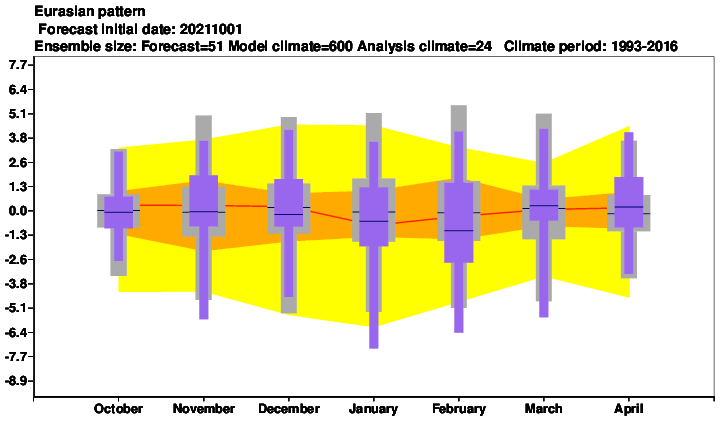 Eurasian pattern
Forecast initial date: 20211001
Ensemble size: Forecast=51 Model climate=600 Analysis climate=24 Climate period: 1993-2016

7.7
6.4
5.1
3.8
2.6
1.3
0.0
-1.3
-2.6
-3.8
-5.1
-6.4
-7.7
-8.9

October November December January February March April